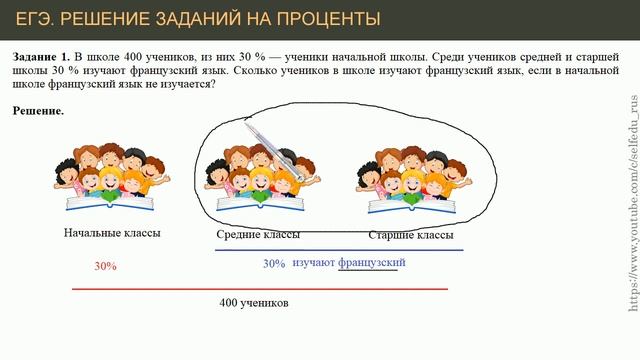 ЕГЭ. РЕШЕНИЕ ЗАДАНИЙ НА ПРОЦЕНТЫ

**Задание 1.** В школе 400 учеников, из них 30 % — ученики начальной школы. Среди учеников средней и старшей школы 30 % изучают французский язык. Сколько учеников в школе изучают французский язык, если в начальной школе французский язык не изучается?

**Решение.**

Начальные классы

Средние классы

Старшие классы

30%

30% изучают французский

400 учеников

https://www.youtube.com/c/selfedu_rus